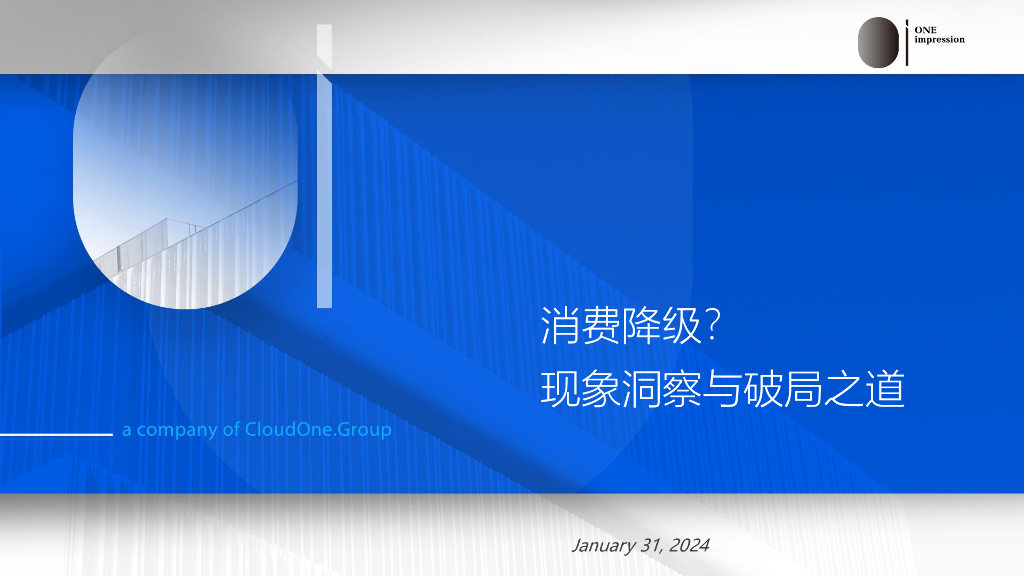 ONE
impression

消费降级?

现象洞察与破局之道

a company of CloudOne.Group

January 31, 2024